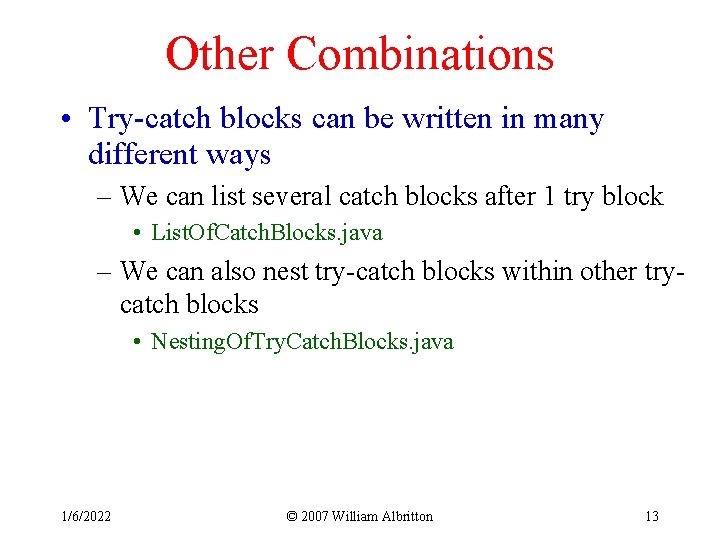 Other Combinations

• Try-catch blocks can be written in many different ways

– We can list several catch blocks after 1 try block

• ListOfCatchBlocks.java

– We can also nest try-catch blocks within other try-catch blocks

• NestingOfTryCatchBlocks.java

1/6/2022

© 2007 William Albritton

13